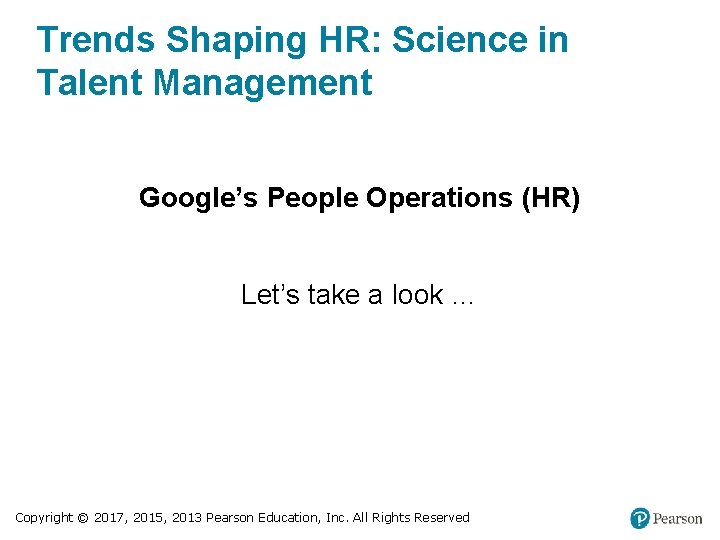 Trends Shaping HR: Science in Talent Management

Google's People Operations (HR)

Let's take a look …

Copyright © 2017, 2015, 2013 Pearson Education, Inc. All Rights Reserved

Pearson